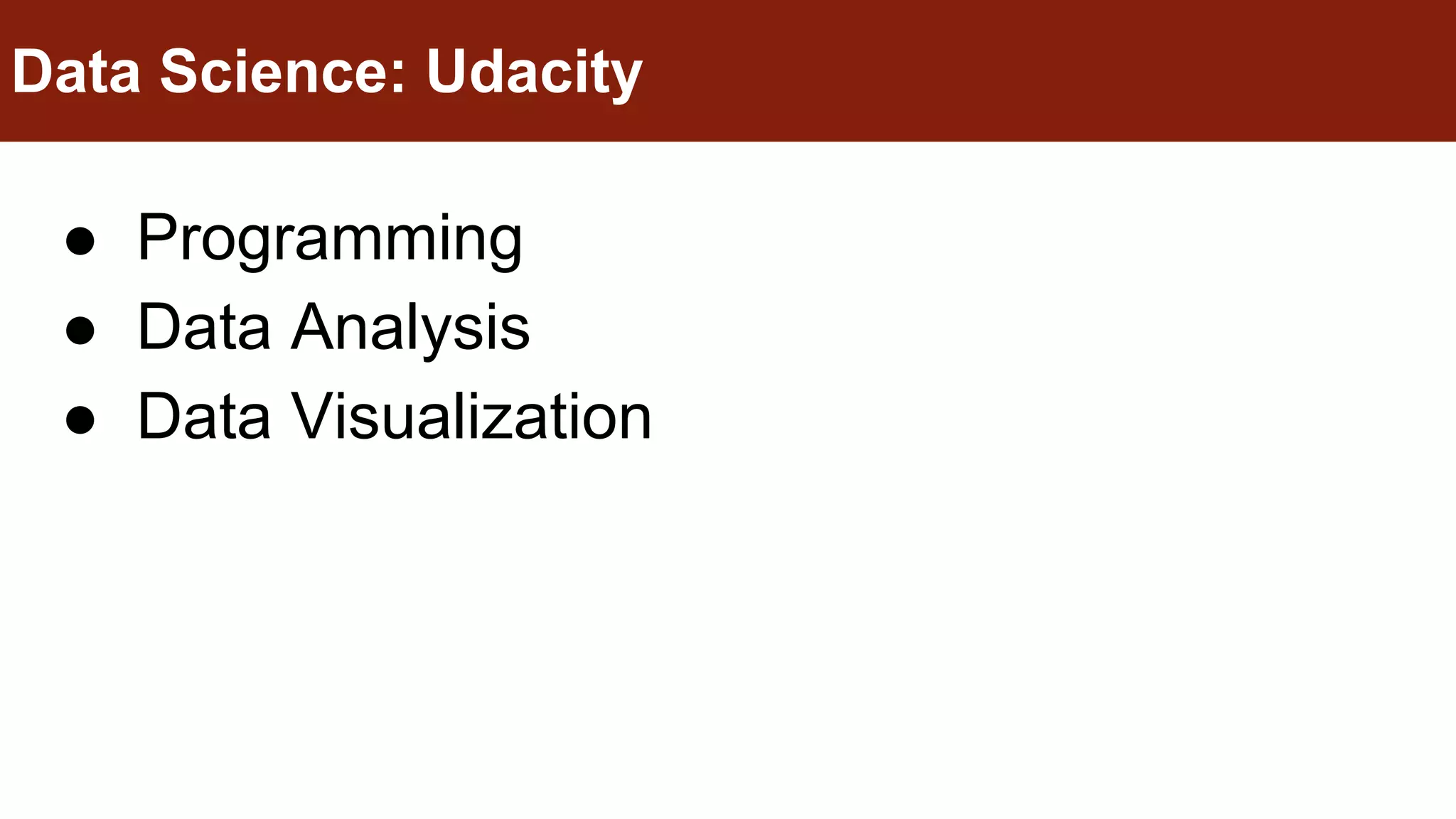 Data Science: Udacity

● Programming
● Data Analysis
● Data Visualization